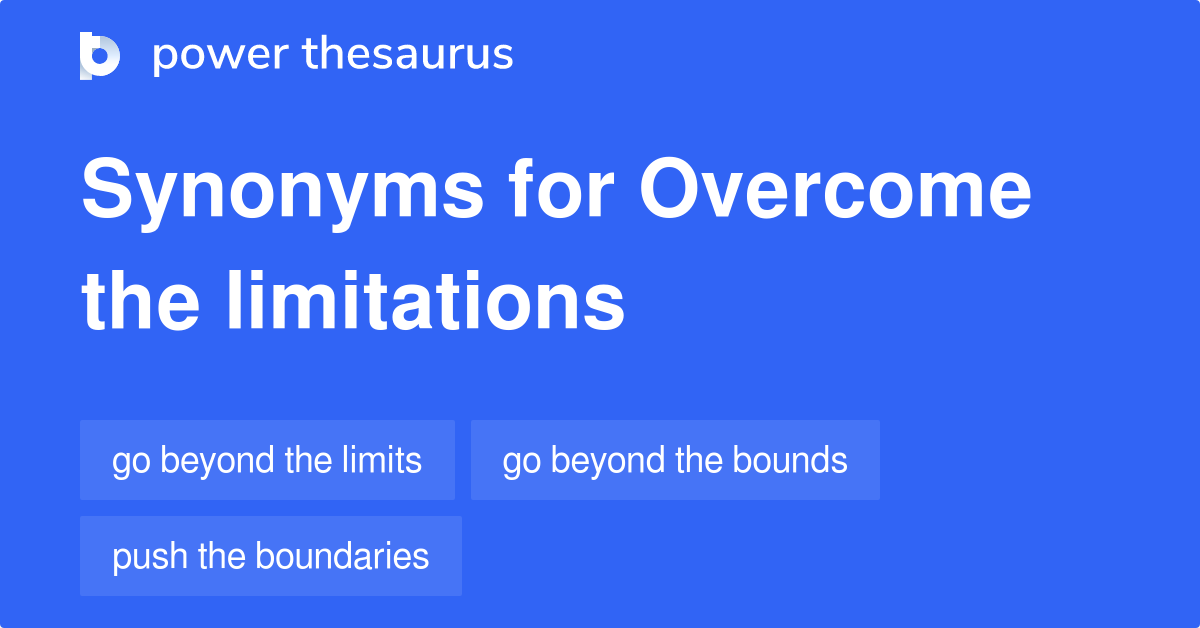 power thesaurus

Synonyms for Overcome the limitations

go beyond the limits

go beyond the bounds

push the boundaries